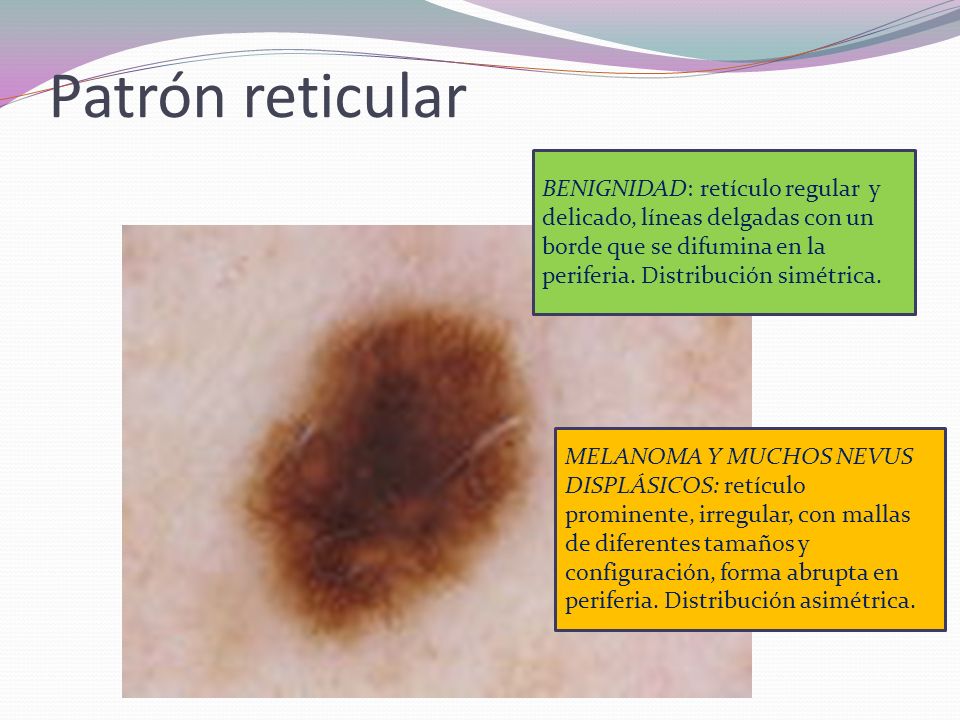 Patrón reticular

BENIGNIDAD: retículo regular y delicado, líneas delgadas con un borde que se difumina en la periferia. Distribución simétrica.

MELANOMA Y MUCHOS NEVUS DISPLÁSICOS: retículo prominente, irregular, con mallas de diferentes tamaños y configuración, forma abrupta en periferia. Distribución asimétrica.